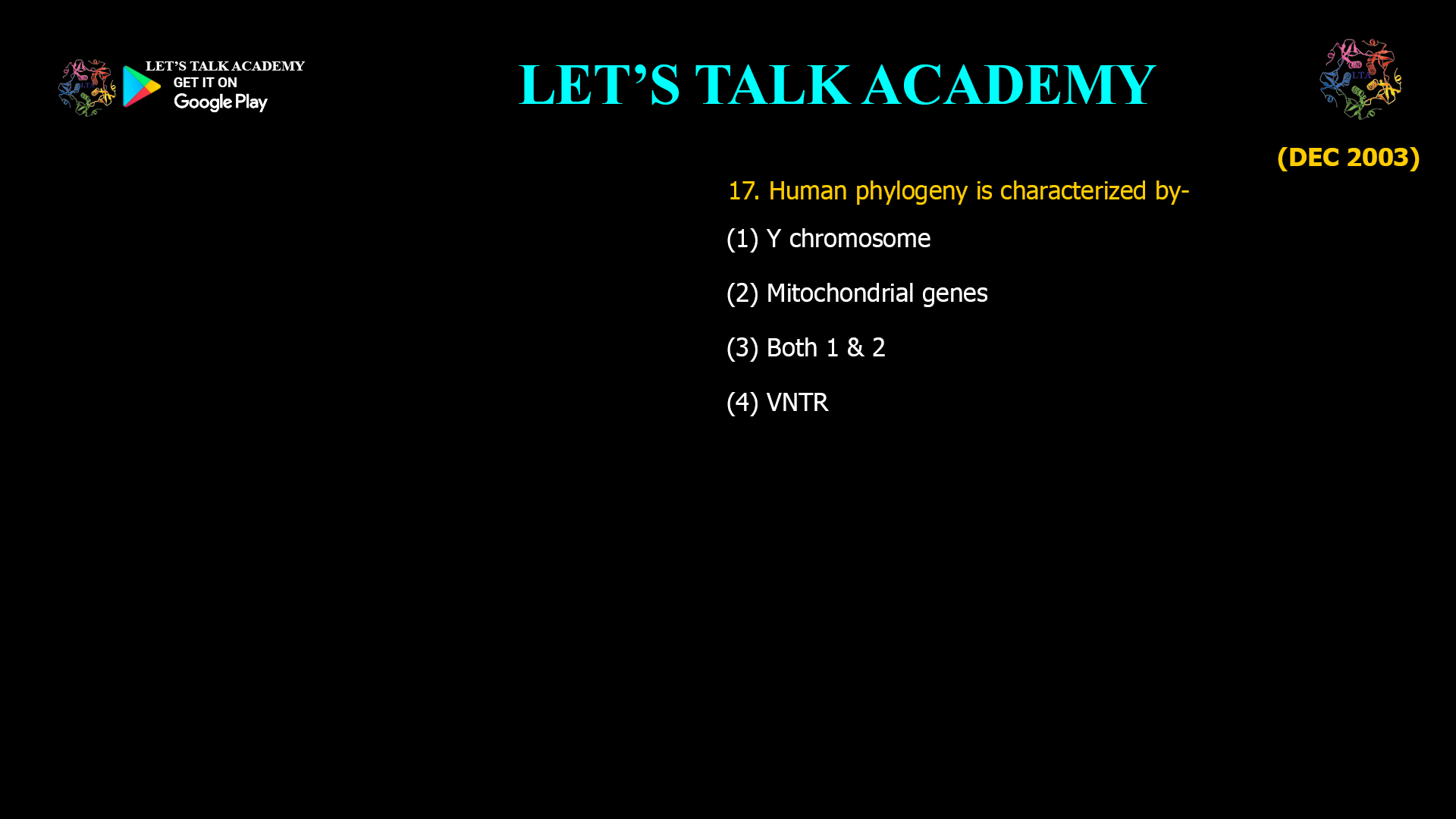 LET'S TALK ACADEMY
GET IT ON
Google Play

LET'S TALK ACADEMY

LTA

(DEC 2003)

17. Human phylogeny is characterized by-

(1) Y chromosome

(2) Mitochondrial genes

(3) Both 1 & 2

(4) VNTR